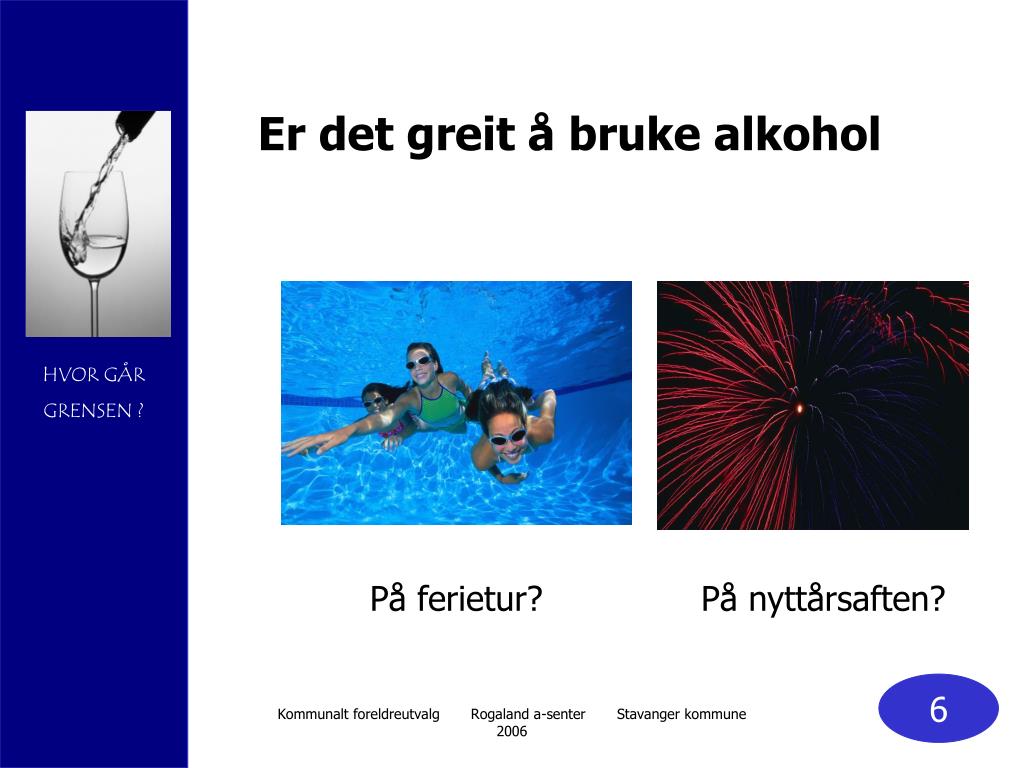 HVOR GÅR GRENSEN ?

Er det greit å bruke alkohol

På ferietur?

På nyttårsaften?

Kommunalt foreldreutvalg Rogaland a-senter Stavanger kommune 2006

6